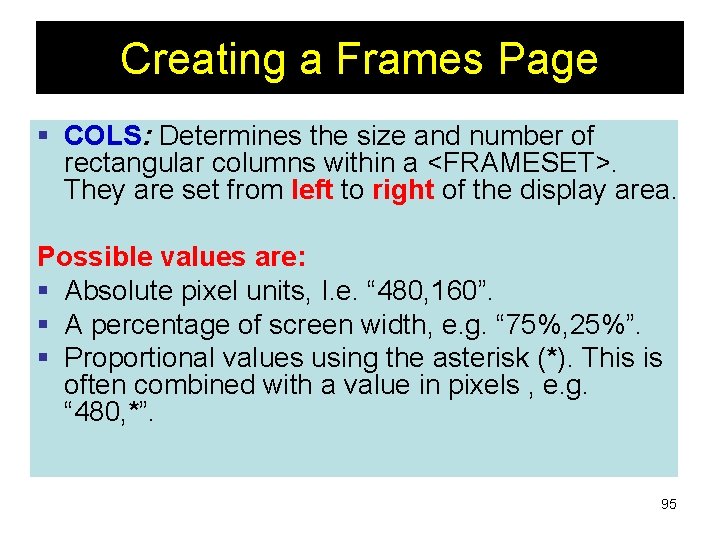 Creating a Frames Page

▪ COLS: Determines the size and number of rectangular columns within a <FRAMESET>. They are set from left to right of the display area.

Possible values are:

▪ Absolute pixel units, I.e. “480,160”.
▪ A percentage of screen width, e.g. “75%,25%”.
▪ Proportional values using the asterisk (*). This is often combined with a value in pixels , e.g. “480,*”.

95